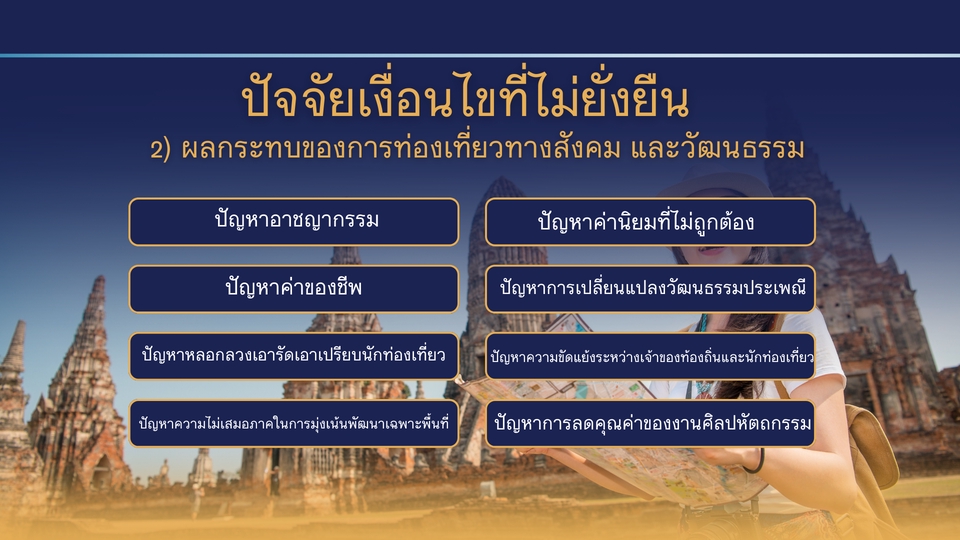 ปัจจัยเงื่อนไขที่ไม่ยั่งยืน

2) ผลกระทบของการท่องเที่ยวทางสังคม และวัฒนธรรม

ปัญหาอาชญากรรม

ปัญหาค่าของชีพ

ปัญหาหลอกลวงเอารัดเอาเปรียบนักท่องเที่ยว

ปัญหาความไม่เสมอภาคในการมุ่งเน้นพัฒนาเฉพาะพื้นที่

ปัญหาค่านิยมที่ไม่ถูกต้อง

ปัญหาการเปลี่ยนแปลงวัฒนธรรมประเพณี

ปัญหาความขัดแย้งระหว่างเจ้าของท้องถิ่นและนักท่องเที่ยว

ปัญหาการลดคุณค่าของงานศิลปหัตถกรรม